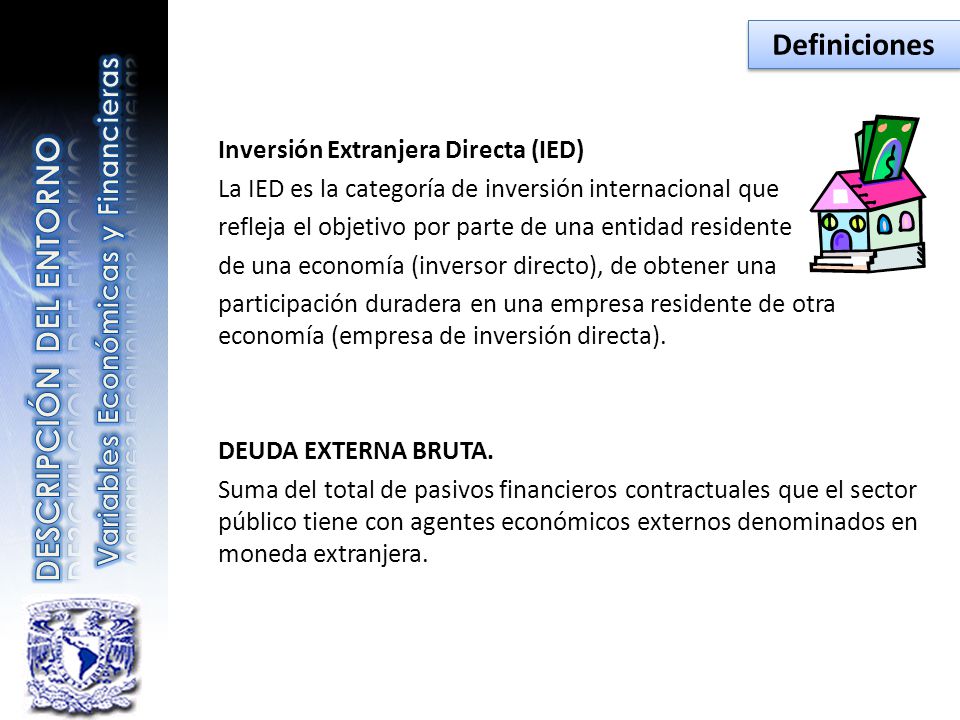 DESCRIPCIÓN DEL ENTORNO
Variables Económicas y Financieras

Definiciones

Inversión Extranjera Directa (IED)

La IED es la categoría de inversión internacional que refleja el objetivo por parte de una entidad residente de una economía (inversor directo), de obtener una participación duradera en una empresa residente de otra economía (empresa de inversión directa).

DEUDA EXTERNA BRUTA.

Suma del total de pasivos financieros contractuales que el sector público tiene con agentes económicos externos denominados en moneda extranjera.